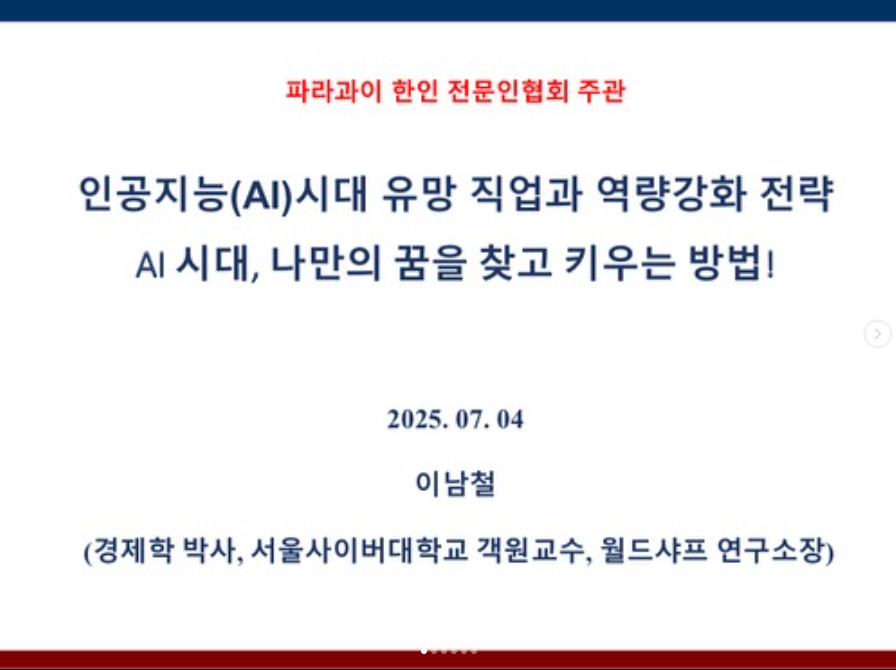 파라과이 한인 전문인협회 주관

인공지능(AI)시대 유망 직업과 역량강화 전략
AI 시대, 나만의 꿈을 찾고 키우는 방법!

2025. 07. 04

이남철

(경제학 박사, 서울사이버대학교 객원교수, 월드샤프 연구소장)